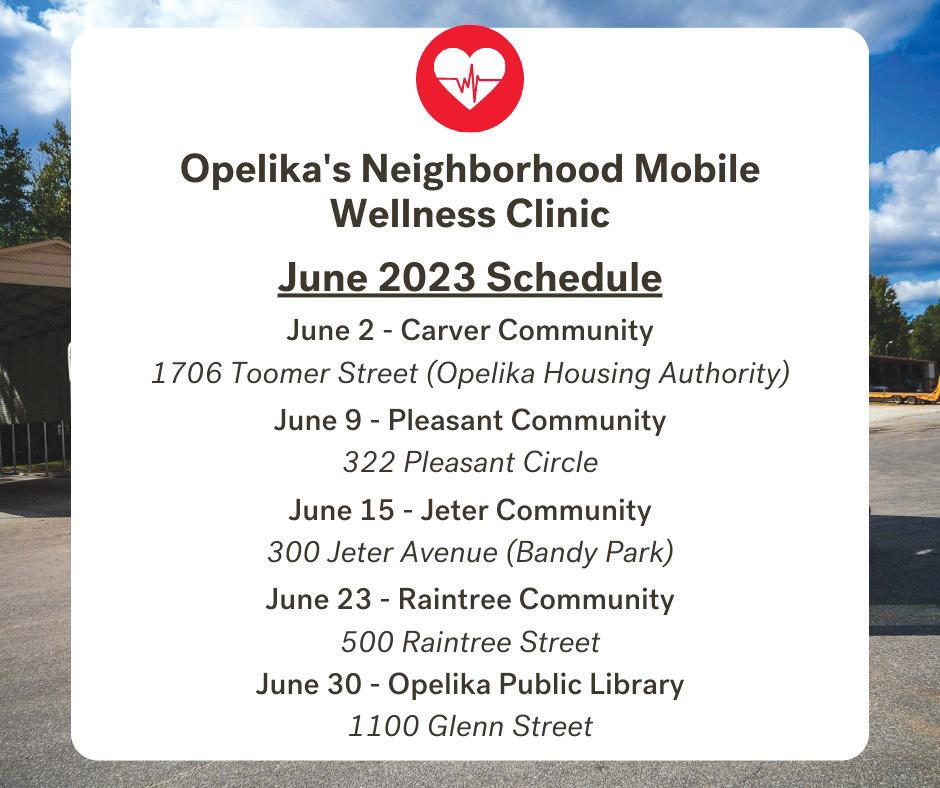 Opelika's Neighborhood Mobile Wellness Clinic

June 2023 Schedule

June 2 - Carver Community
1706 Toomer Street (Opelika Housing Authority)

June 9 - Pleasant Community
322 Pleasant Circle

June 15 - Jeter Community
300 Jeter Avenue (Bandy Park)

June 23 - Raintree Community
500 Raintree Street

June 30 - Opelika Public Library
1100 Glenn Street